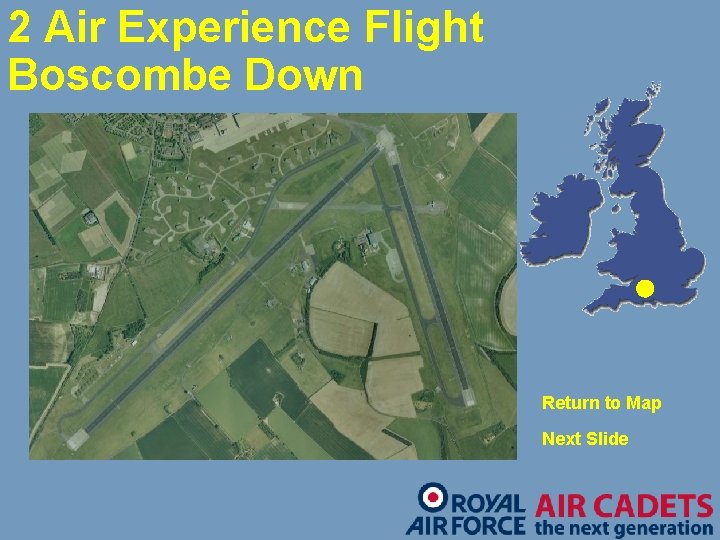 2 Air Experience Flight
Boscombe Down

Return to Map

Next Slide

ROYAL AIR FORCE AIR CADETS the next generation